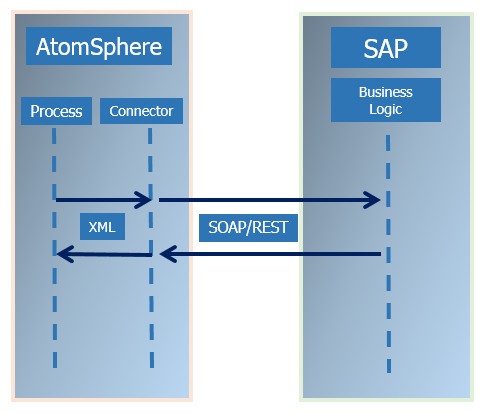 AtomSphere

Process

Connector

XML

SOAP/REST

SAP

Business Logic